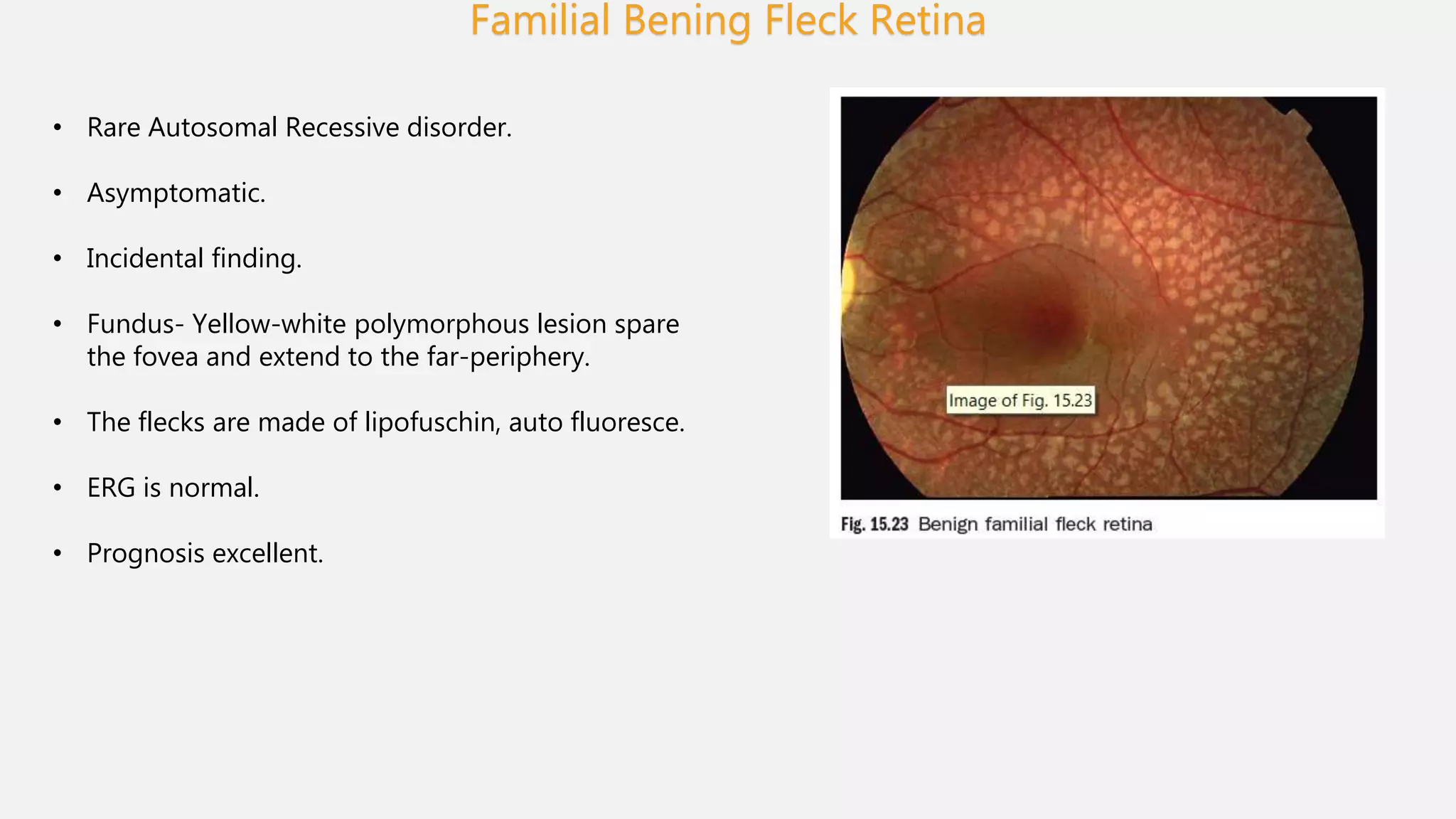 Familial Bening Fleck Retina

• Rare Autosomal Recessive disorder.

• Asymptomatic.

• Incidental finding.

• Fundus- Yellow-white polymorphous lesion spare the fovea and extend to the far-periphery.

• The flecks are made of lipofuschin, auto fluoresce.

• ERG is normal.

• Prognosis excellent.

Image of Fig. 15.23

Fig. 15.23 Benign familial fleck retina